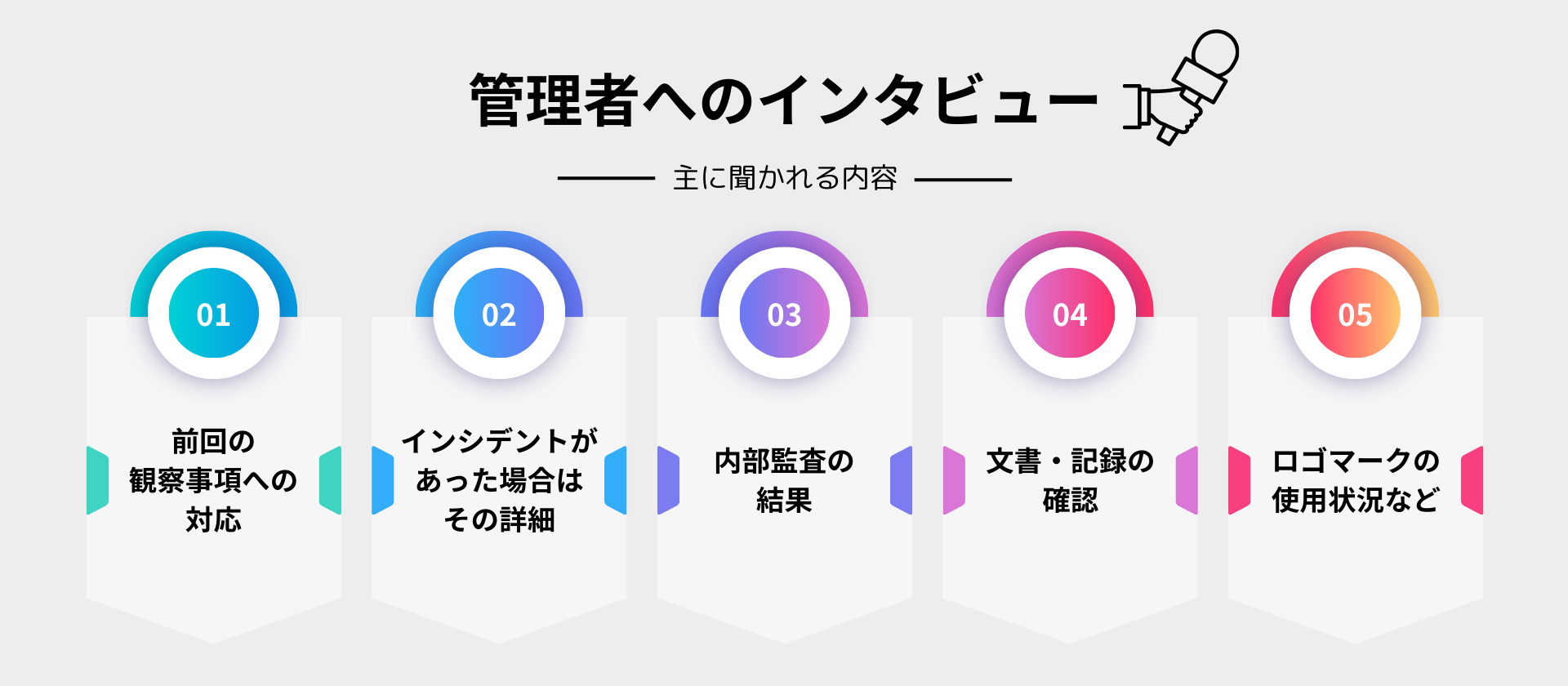 管理者へのインタビュー

主に聞かれる内容

01
前回の観察事項への対応

02
インシデントがあった場合はその詳細

03
内部監査の結果

04
文書・記録の確認

05
ロゴマークの使用状況など